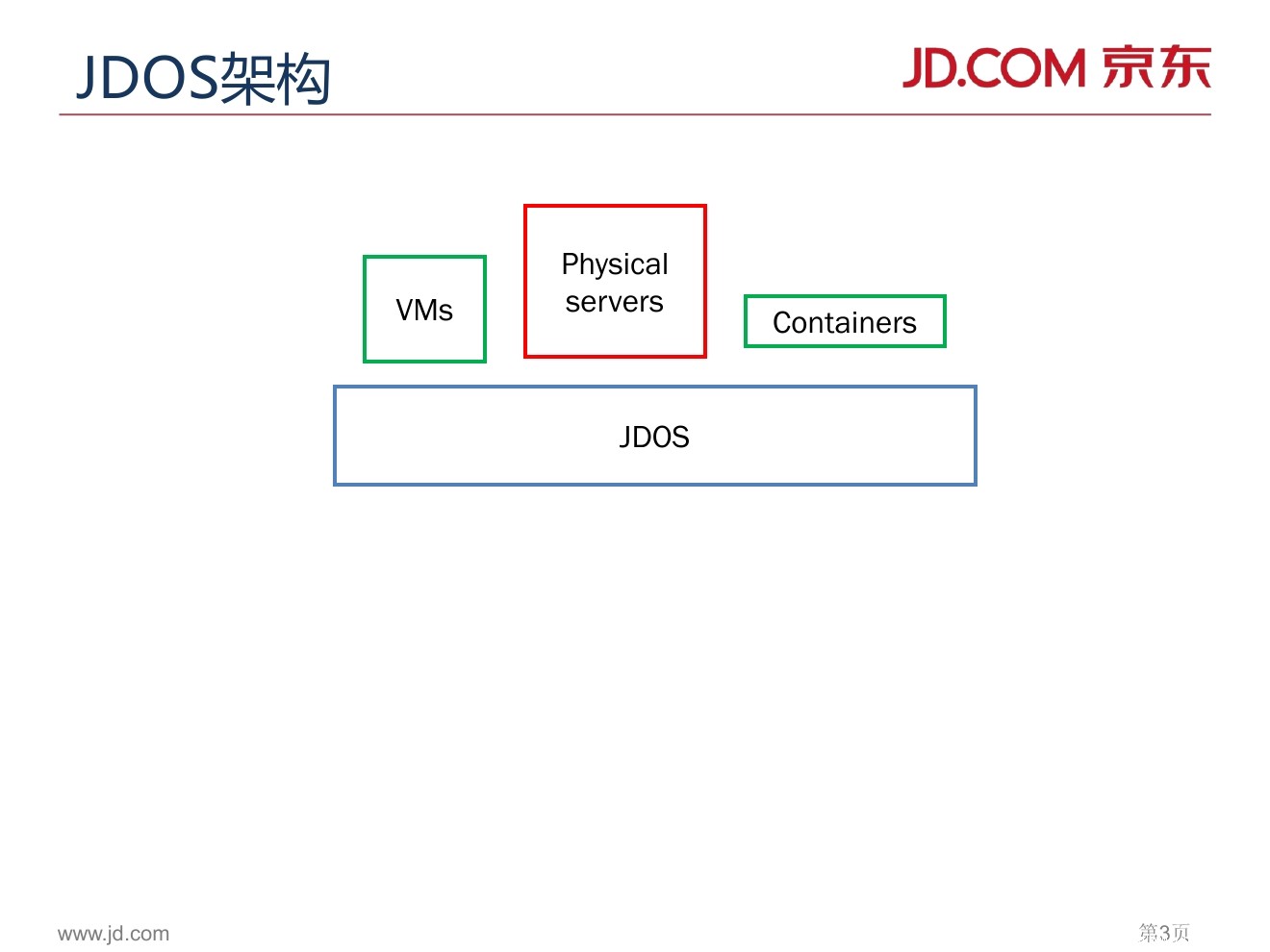 JDOS架构

JD.COM 京东

VMs

Physical servers

Containers

JDOS

www.jd.com

第3页